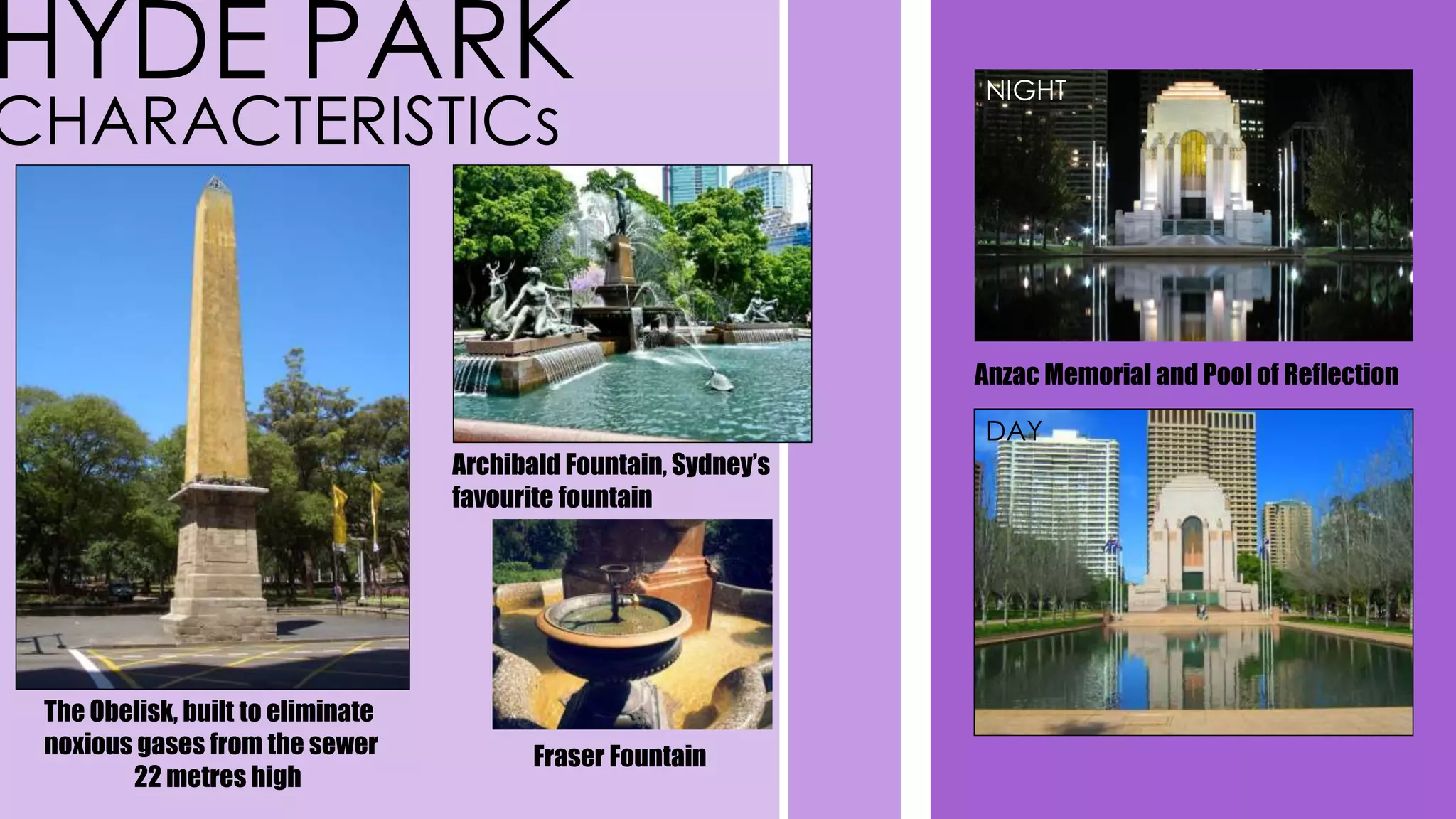 HYDE PARK CHARACTERISTICs

The Obelisk, built to eliminate noxious gases from the sewer 22 metres high

Archibald Fountain, Sydney's favourite fountain

Fraser Fountain

NIGHT

Anzac Memorial and Pool of Reflection

DAY